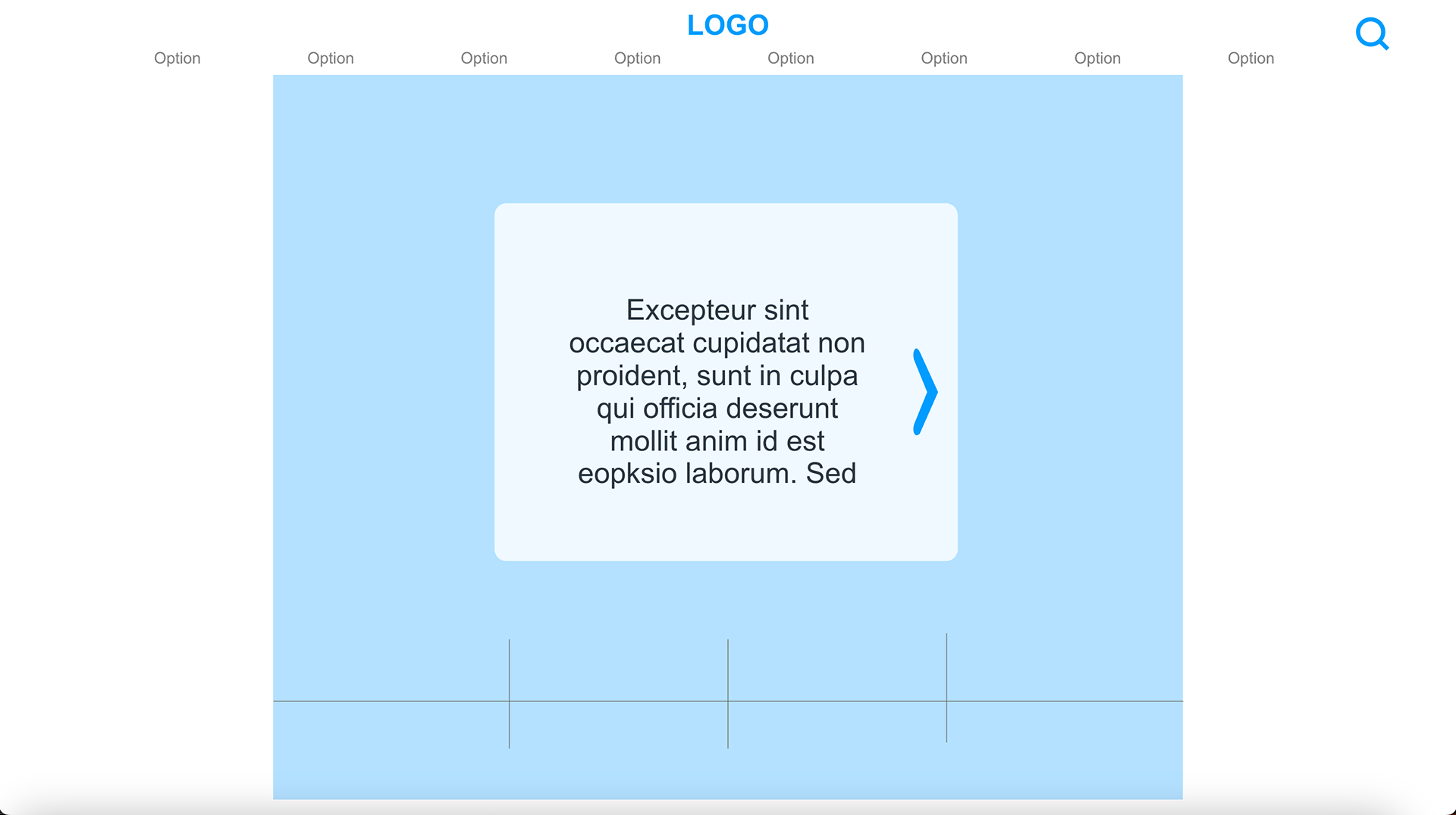 LOGO

Option Option Option Option Option Option Option Option

Excepteur sint occaecat cupidatat non proident, sunt in culpa qui officia deserunt mollit anim id est eopksio laborum. Sed